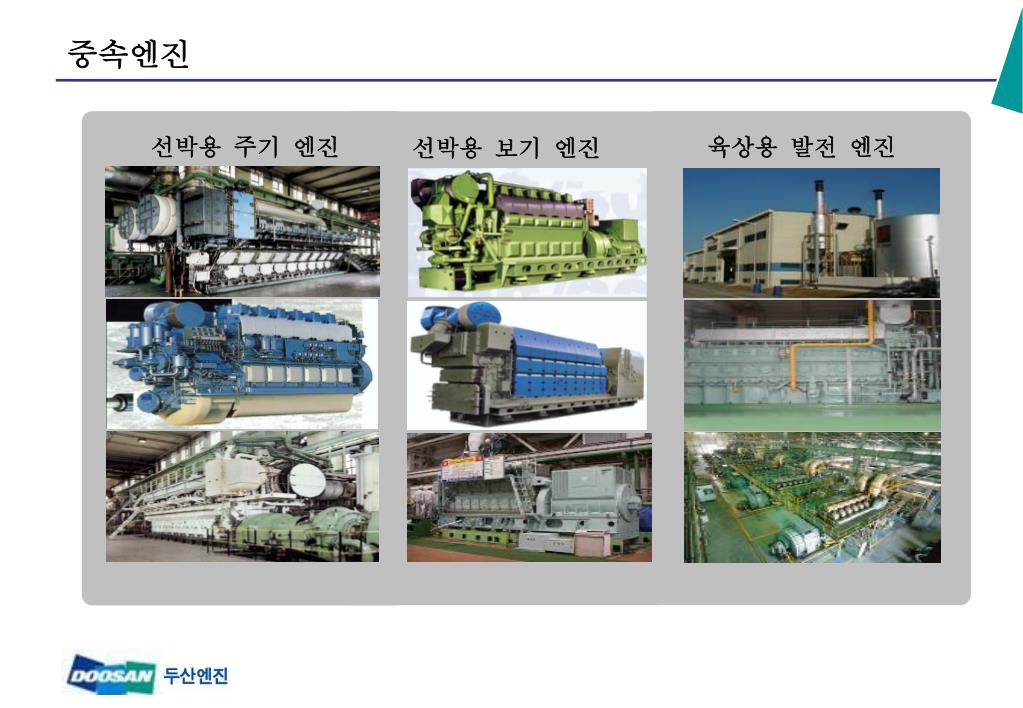 중속엔진

선박용 주기 엔진

선박용 보기 엔진

육상용 발전 엔진

DOOSAN 두산엔진